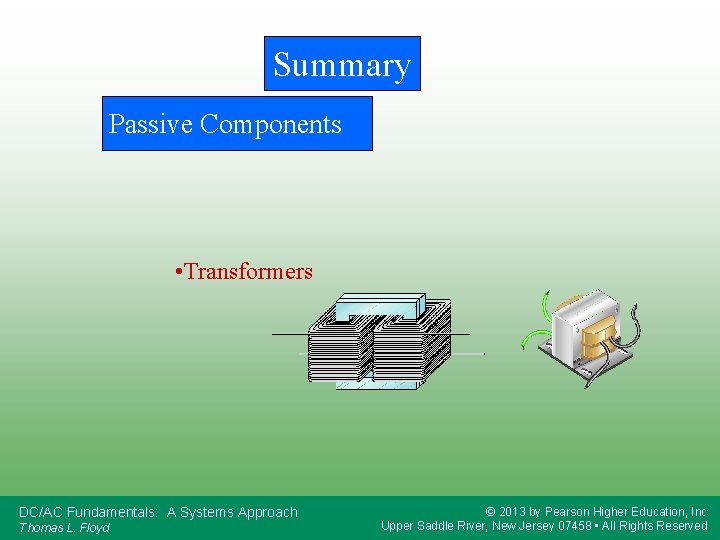 Summary

Passive Components

•Transformers

DC/AC Fundamentals: A Systems Approach
Thomas L. Floyd

© 2013 by Pearson Higher Education, Inc
Upper Saddle River, New Jersey 07458 • All Rights Reserved